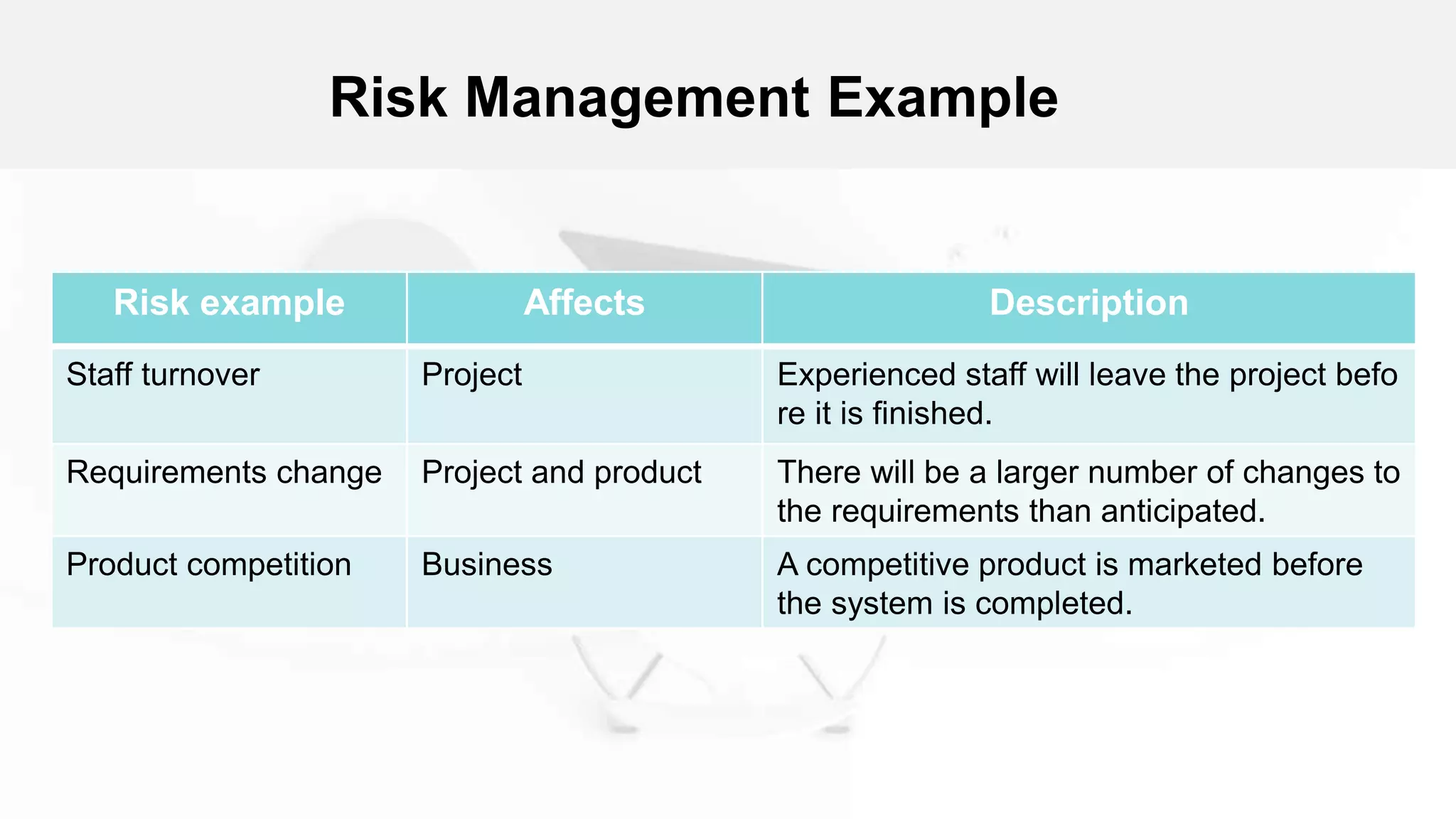 Risk Management Example

| Risk example | Affects | Description |
|---|---|---|
| Staff turnover | Project | Experienced staff will leave the project befo re it is finished. |
| Requirements change | Project and product | There will be a larger number of changes to the requirements than anticipated. |
| Product competition | Business | A competitive product is marketed before the system is completed. |